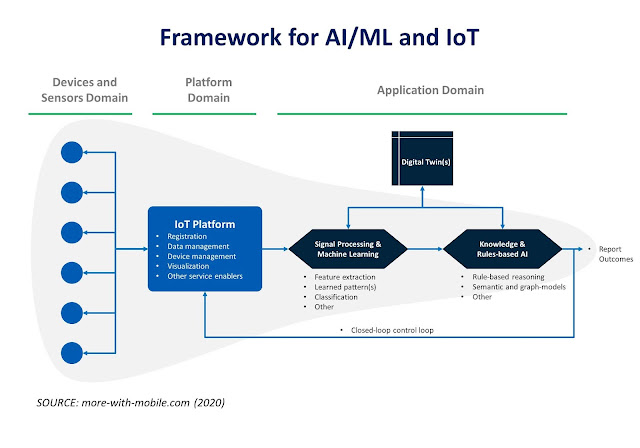 Framework for AI/ML and IoT

Devices and Sensors Domain

Platform Domain

Application Domain

Digital Twin(s)

IoT Platform
• Registration
• Data management
• Device management
• Visualization
• Other service enablers

Signal Processing & Machine Learning

• Feature extraction
• Learned pattern(s)
• Classification
• Other

Knowledge & Rules-based AI

• Rule-based reasoning
• Semantic and graph-models
• Other

• Report Outcomes

• Closed-loop control loop

SOURCE: more-with-mobile.com (2020)